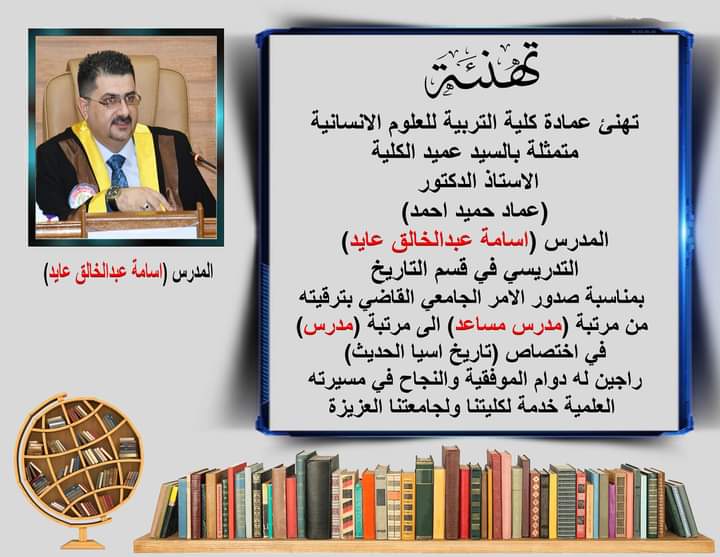 تهنئة

تهنئ عمادة كلية التربية للعلوم الانسانية
متمثلة بالسيد عميد الكلية
الاستاذ الدكتور
(عماد حميد احمد)
المدرس (اسامة عبدالخالق عايد)
التدريسي في قسم التاريخ
بمناسبة صدور الامر الجامعي القاضي بترقيته
من مرتبة (مدرس مساعد) الى مرتبة (مدرس)
في اختصاص (تاريخ اسيا الحديث)
راجين له دوام الموفقية والنجاح في مسيرته
العلمية خدمة لكليتنا ولجامعتنا العزيزة

المدرس (اسامة عبدالخالق عايد)